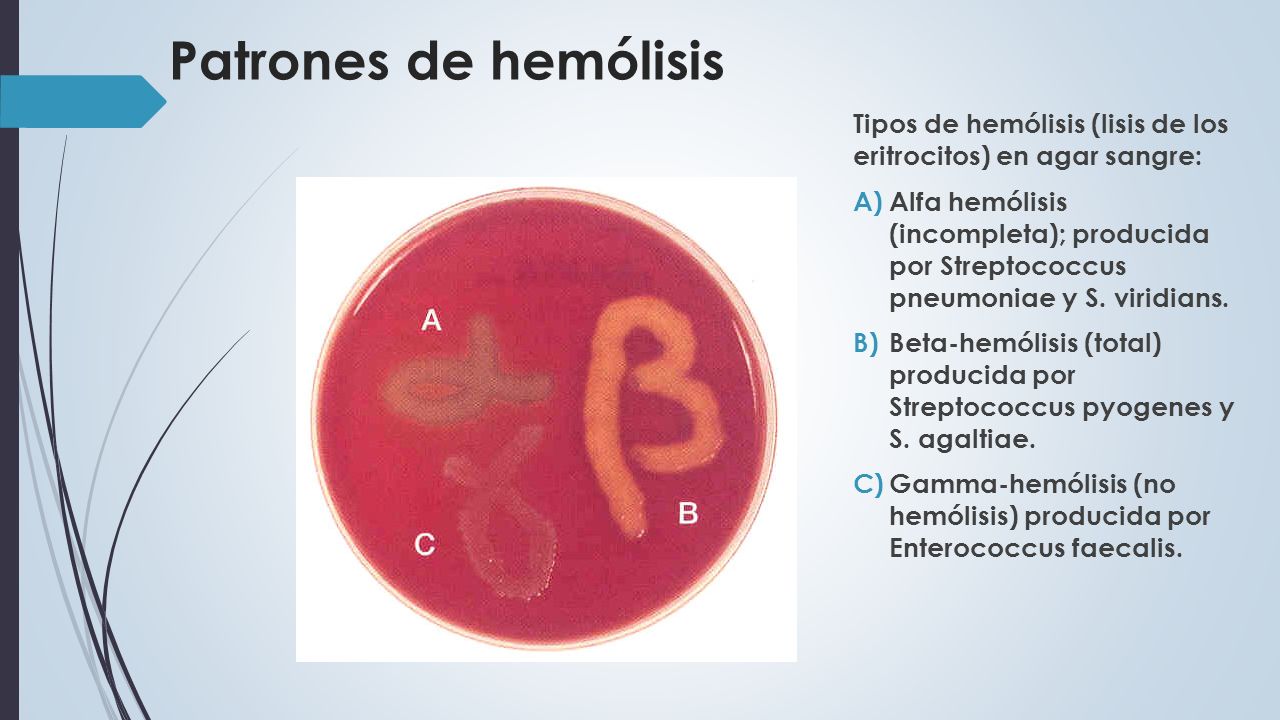 Patrones de hemólisis

A

B

C

Tipos de hemólisis (lisis de los eritrocitos) en agar sangre:

A) Alfa hemólisis (incompleta); producida por Streptococcus pneumoniae y S. viridians.

B) Beta-hemólisis (total) producida por Streptococcus pyogenes y S. agaltiae.

C) Gamma-hemólisis (no hemólisis) producida por Enterococcus faecalis.